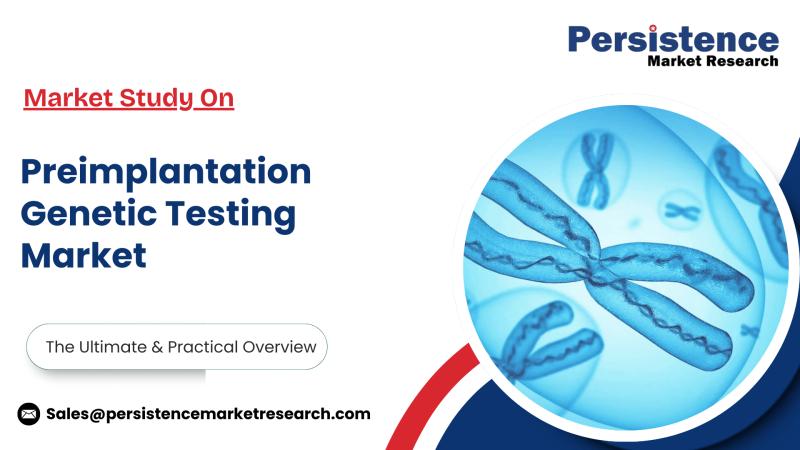 Persistence
Market Research

Market Study On

Preimplantation Genetic Testing Market

The Ultimate & Practical Overview

Sales@persistencemarketresearch.com